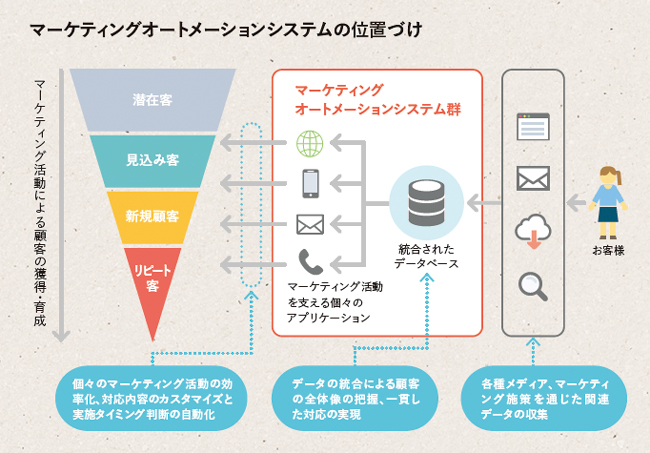 マーケティングオートメーションシステムの位置づけ

マーケティング活動による顧客の獲得・育成

潜在客

見込み客

新規顧客

リピート客

マーケティングオートメーションシステム群

マーケティング活動を支える個々のアプリケーション

統合されたデータベース

お客様

個々のマーケティング活動の効率化、対応内容のカスタマイズと実施タイミング判断の自動化

データの統合による顧客の全体像の把握、一貫した対応の実現

各種メディア、マーケティング施策を通じた関連データの収集